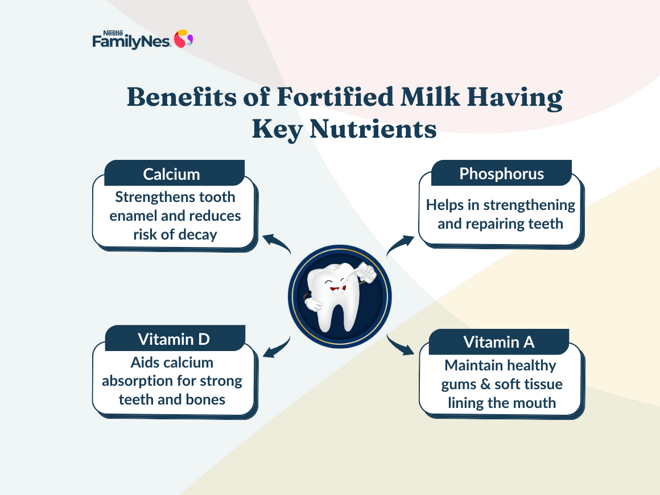 Nestlé FamilyNes

Benefits of Fortified Milk Having Key Nutrients

Calcium
Strengthens tooth enamel and reduces risk of decay

Phosphorus
Helps in strengthening and repairing teeth

Vitamin D
Aids calcium absorption for strong teeth and bones

Vitamin A
Maintain healthy gums & soft tissue lining the mouth